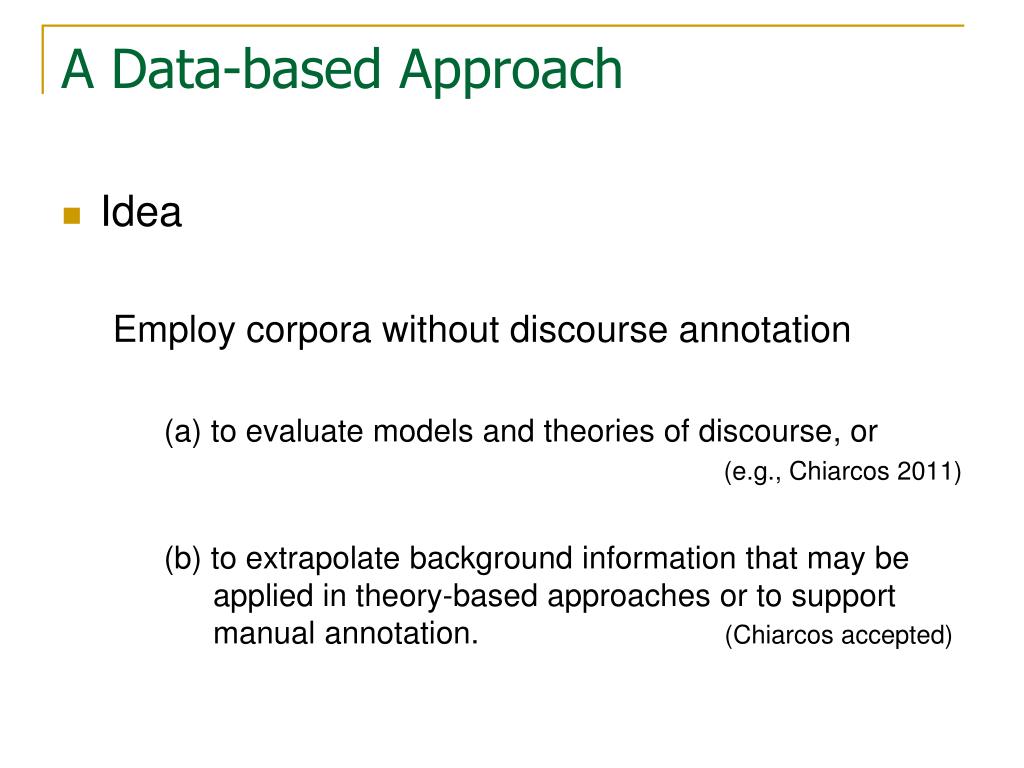 A Data-based Approach

Idea

Employ corpora without discourse annotation

(a) to evaluate models and theories of discourse, or
(e.g., Chiarcos 2011)

(b) to extrapolate background information that may be applied in theory-based approaches or to support manual annotation. (Chiarcos accepted)